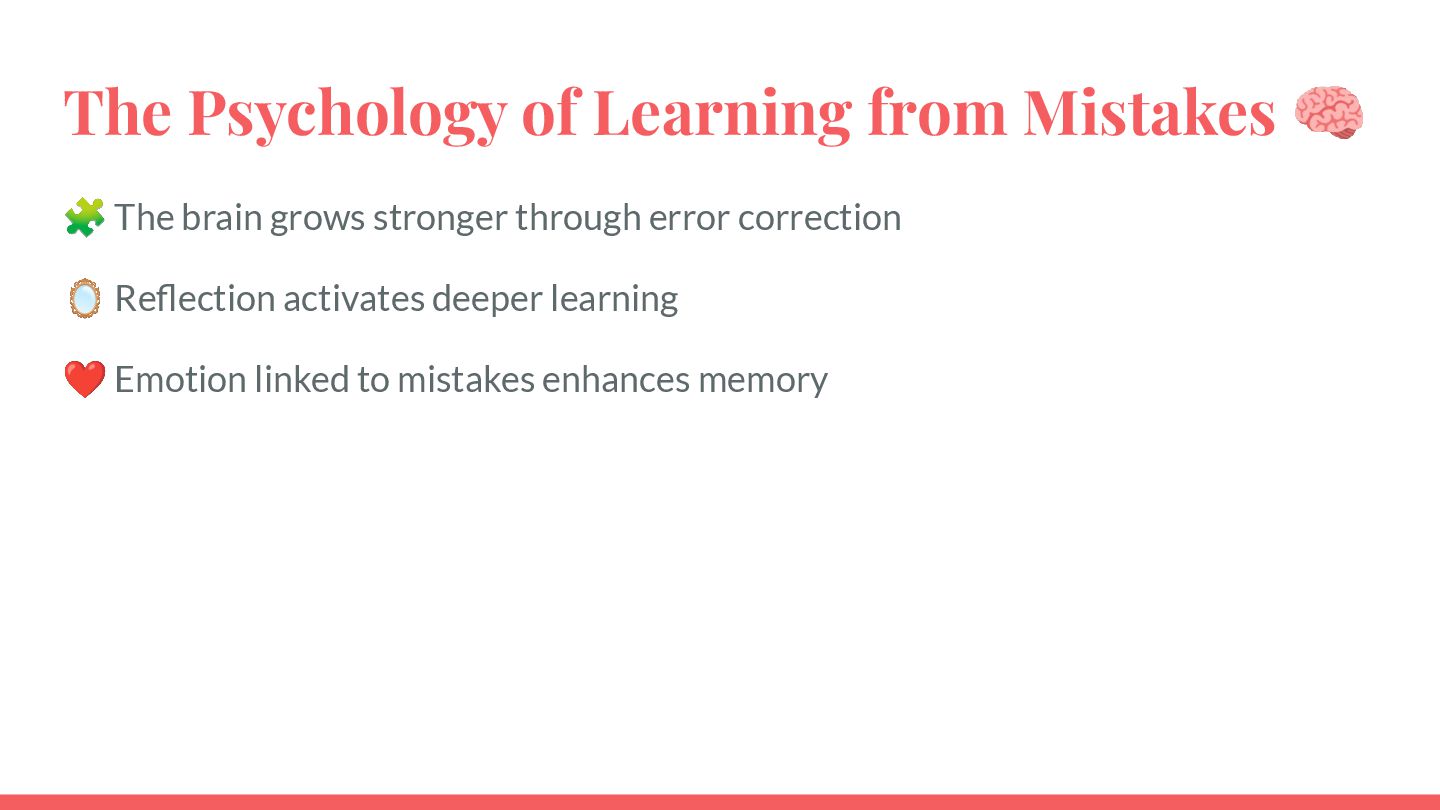 The Psychology of Learning from Mistakes 🧠

🧩 The brain grows stronger through error correction

🪞 Reflection activates deeper learning

❤️ Emotion linked to mistakes enhances memory